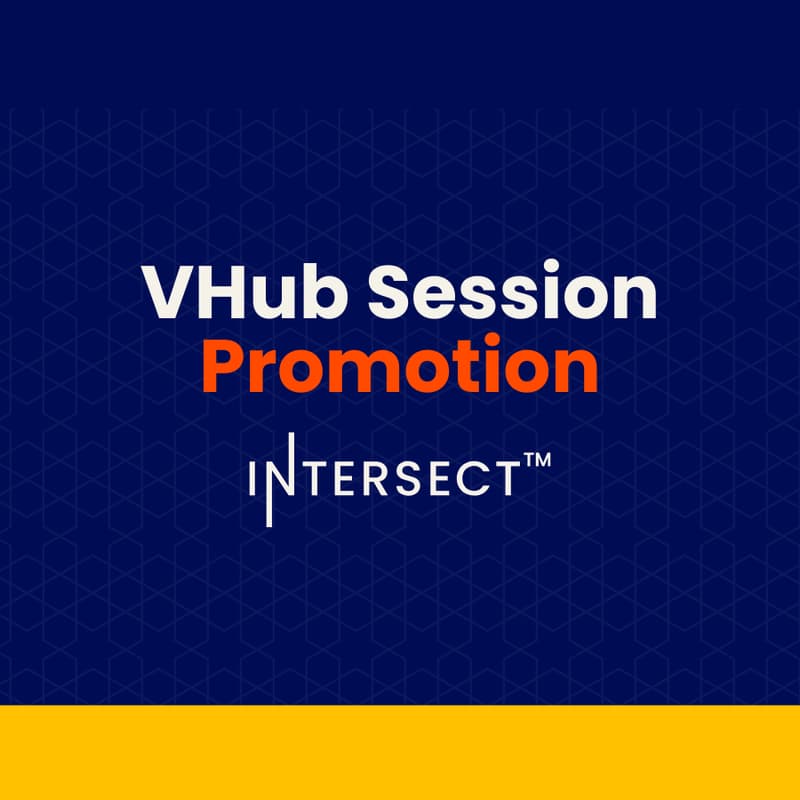 VHub Session
Promotion

INTERSECT™